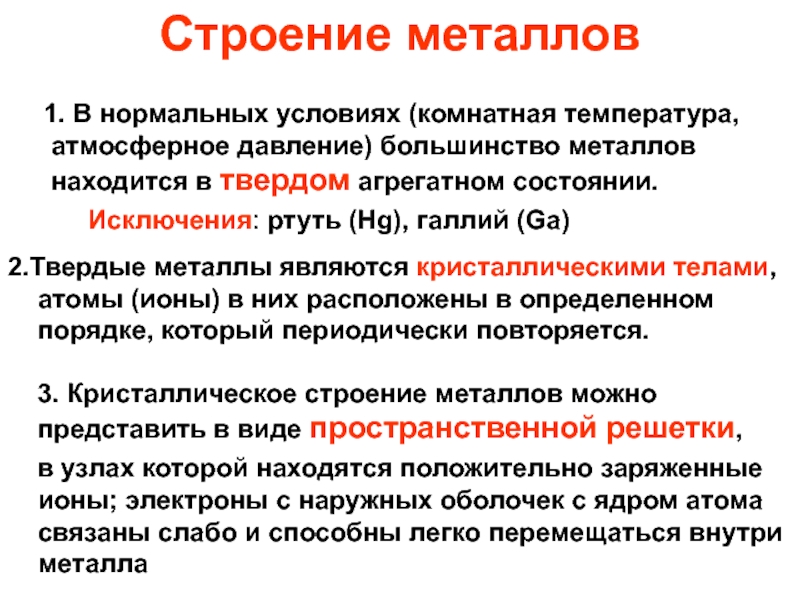 Строение металлов

1. В нормальных условиях (комнатная температура, атмосферное давление) большинство металлов находится в твердом агрегатном состоянии.

Исключения: ртуть (Hg), галлий (Ga)

2.Твердые металлы являются кристаллическими телами, атомы (ионы) в них расположены в определенном порядке, который периодически повторяется.

3. Кристаллическое строение металлов можно представить в виде пространственной решетки,

в узлах которой находятся положительно заряженные ионы; электроны с наружных оболочек с ядром атома связаны слабо и способны легко перемещаться внутри металла